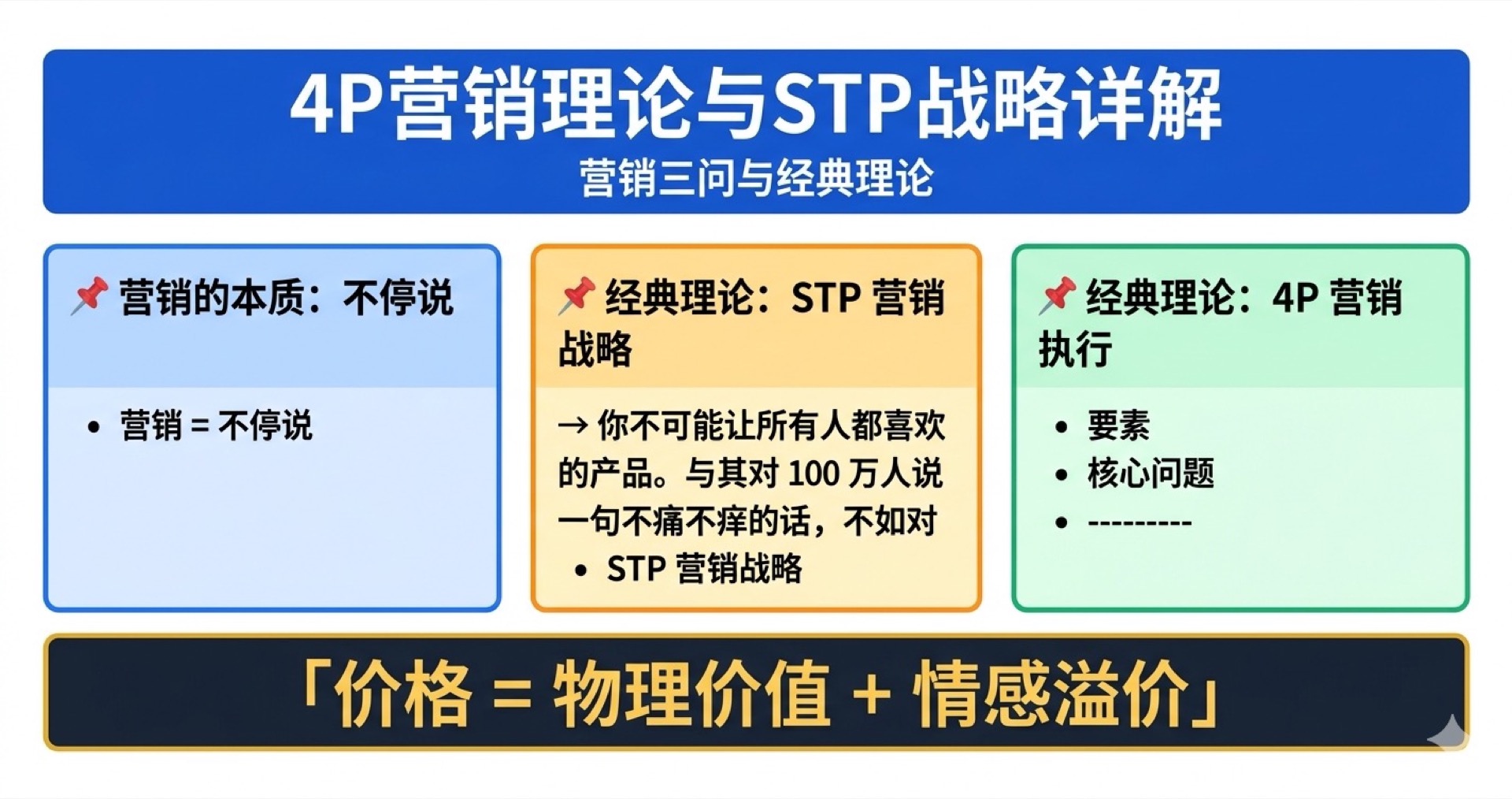 4P营销理论与STP战略详解

营销三问与经典理论

📌 营销的本质：不停说

• 营销 = 不停说

📌 经典理论：STP 营销战略

→ 你不可能让所有人都喜欢的产品。与其对 100 万人说一句不痛不痒的话，不如对

• STP 营销战略

📌 经典理论：4P 营销执行

• 要素
• 核心问题
• ---------

「价格 = 物理价值 + 情感溢价」